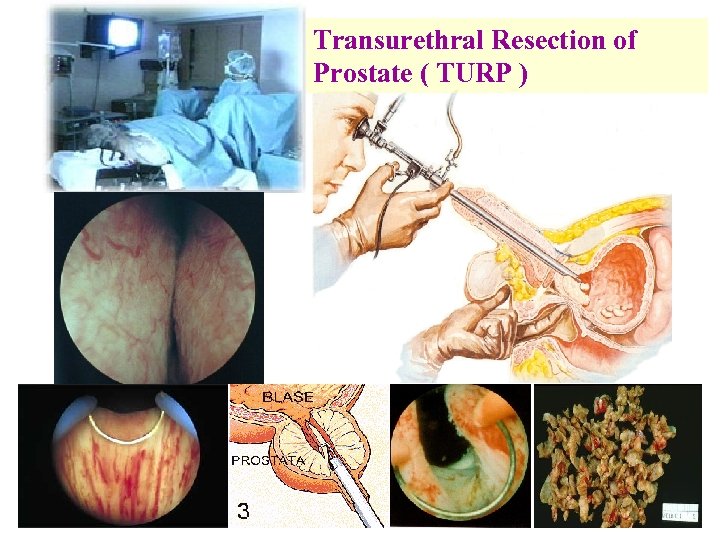 Transurethral Resection of Prostate ( TURP )

BLASE

PROSTATA

3